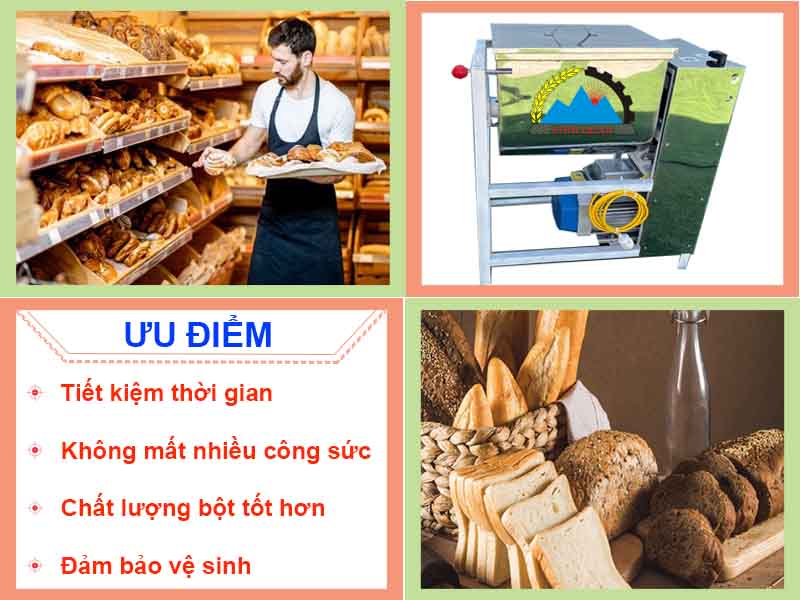 ƯU ĐIỂM

Tiết kiệm thời gian

Không mất nhiều công sức

Chất lượng bột tốt hơn

Đảm bảo vệ sinh